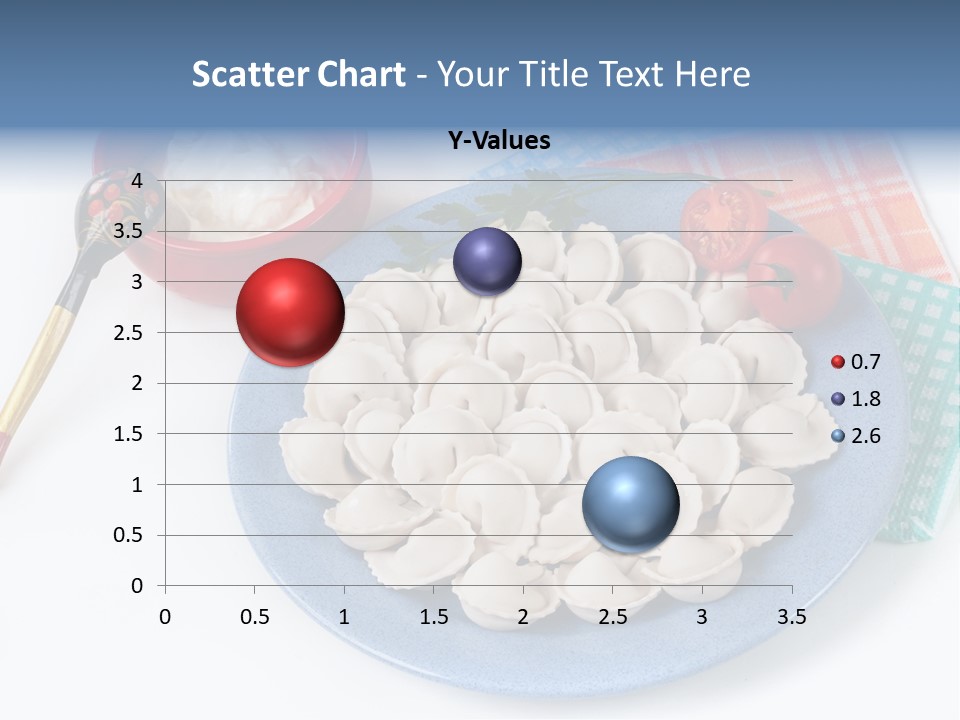 Scatter Chart - Your Title Text Here

Y-Values

4
3.5
3
2.5
2
1.5
1
0.5
0

0 0.5 1 1.5 2 2.5 3 3.5

0.7
1.8
2.6